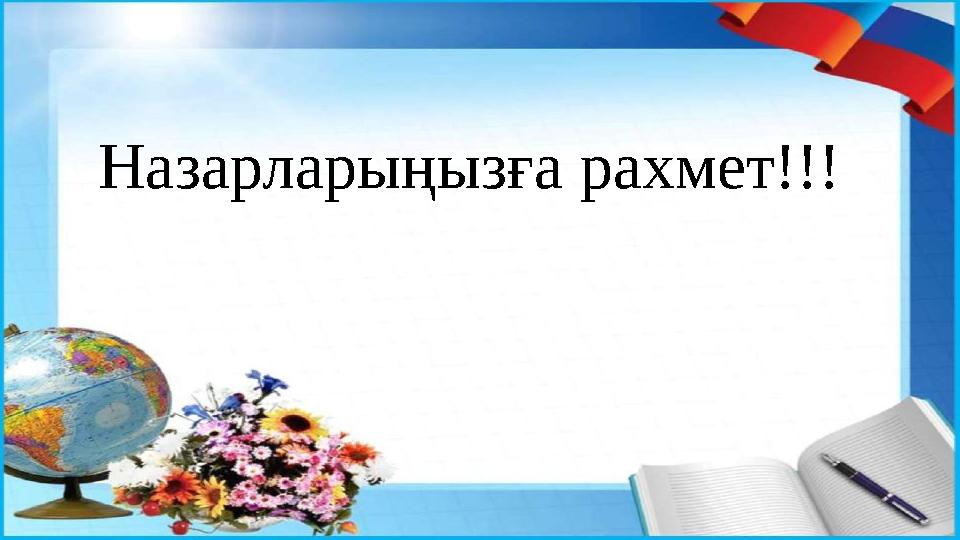 Назарларыңызға рахмет!!!